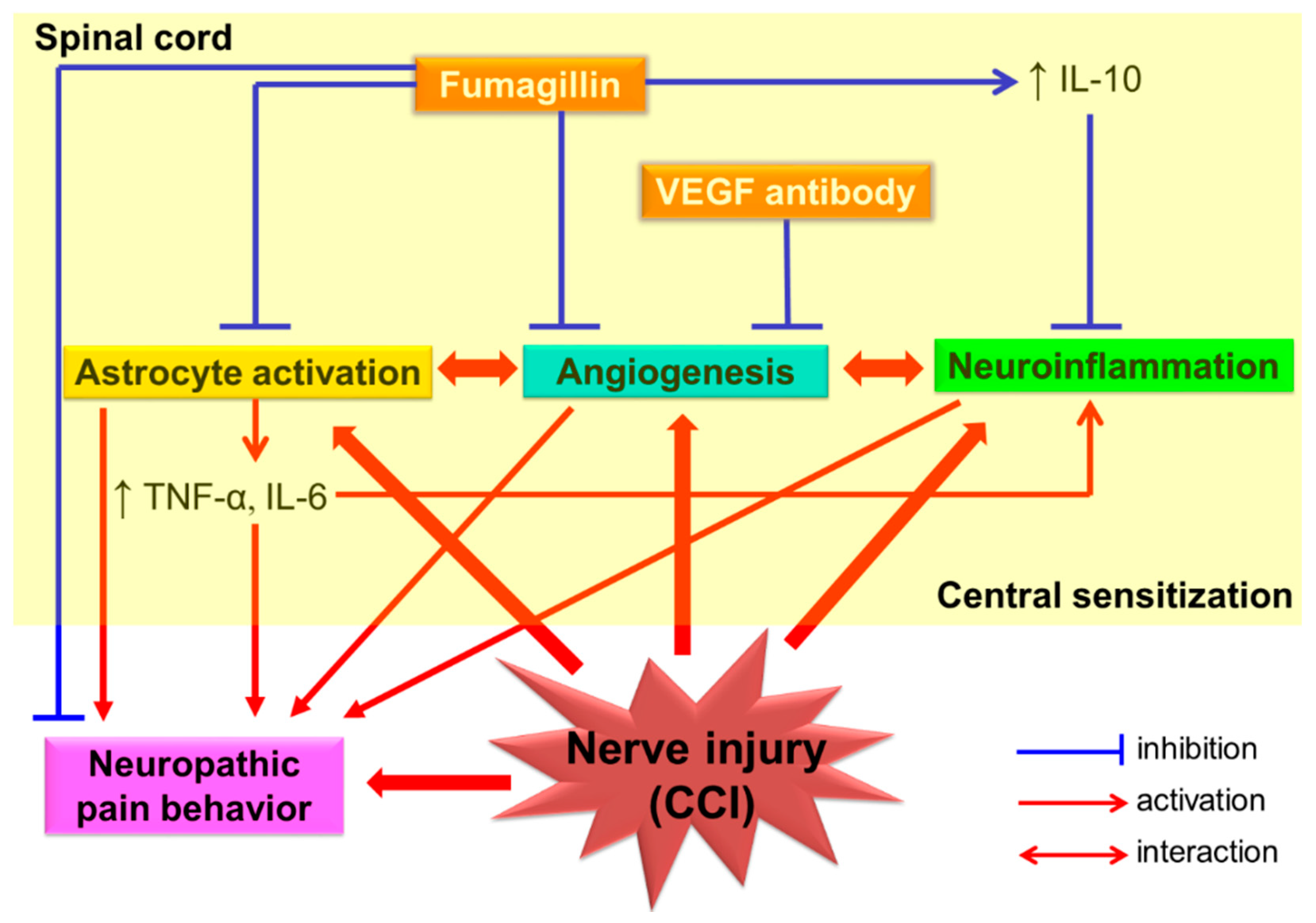 Spinal cord

Fumagillin

↑ IL-10

VEGF antibody

Astrocyte activation

Angiogenesis

Neuroinflammation

↑ TNF-α, IL-6

Central sensitization

Neuropathic pain behavior

Nerve injury (CCI)

inhibition

activation

interaction